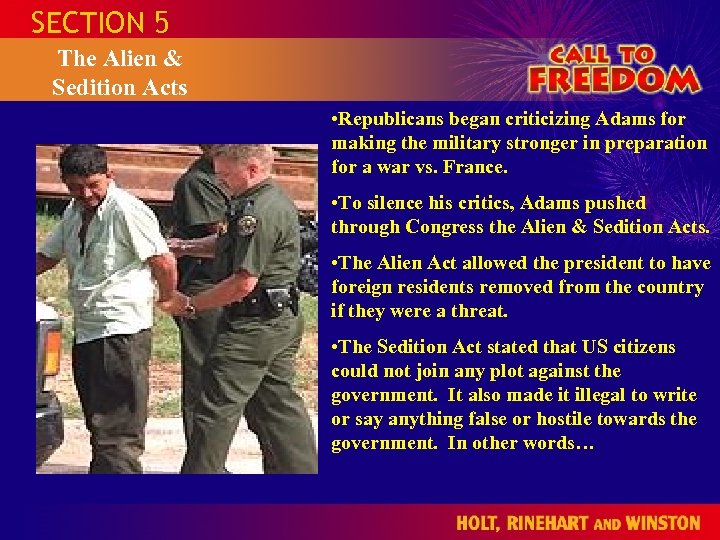 SECTION 5

The Alien & Sedition Acts

CALL TO FREEDOM

•Republicans began criticizing Adams for making the military stronger in preparation for a war vs. France.

•To silence his critics, Adams pushed through Congress the Alien & Sedition Acts.

•The Alien Act allowed the president to have foreign residents removed from the country if they were a threat.

•The Sedition Act stated that US citizens could not join any plot against the government. It also made it illegal to write or say anything false or hostile towards the government. In other words…

HOLT, RINEHART AND WINSTON